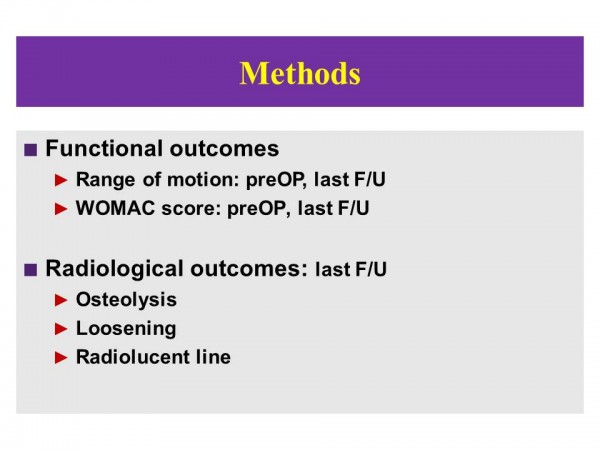 Methods

■ Functional outcomes
► Range of motion: preOP, last F/U
► WOMAC score: preOP, last F/U

■ Radiological outcomes: last F/U
► Osteolysis
► Loosening
► Radiolucent line